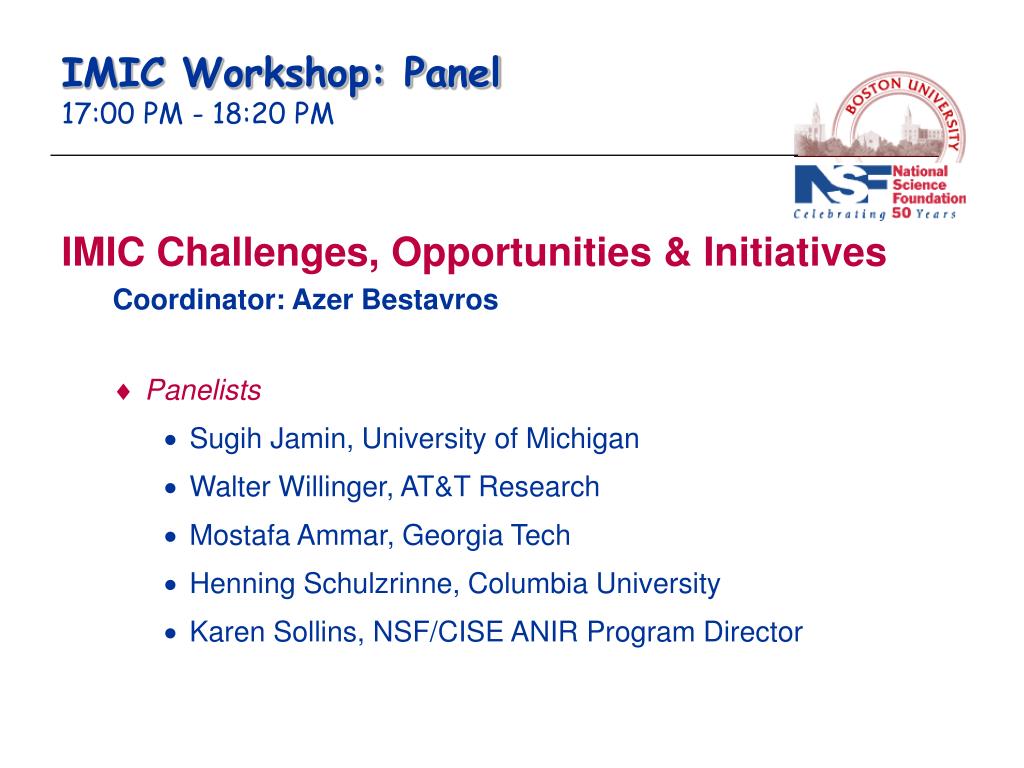 IMIC Workshop: Panel
17:00 PM - 18:20 PM

BOSTON UNIVERSITY

NSF National Science Foundation
Celebrating 50 Years

IMIC Challenges, Opportunities & Initiatives
Coordinator: Azer Bestavros

♦ Panelists
• Sugih Jamin, University of Michigan
• Walter Willinger, AT&T Research
• Mostafa Ammar, Georgia Tech
• Henning Schulzrinne, Columbia University
• Karen Sollins, NSF/CISE ANIR Program Director